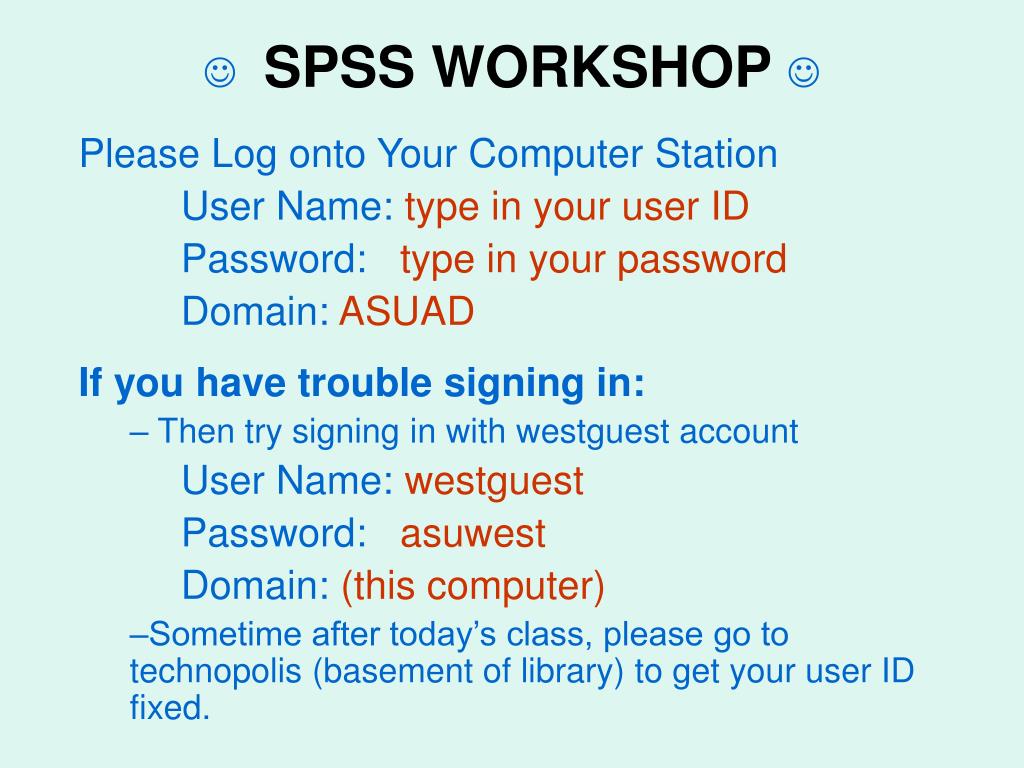 ☺ SPSS WORKSHOP ☺

Please Log onto Your Computer Station

User Name: type in your user ID

Password: type in your password

Domain: ASUAD

If you have trouble signing in:

– Then try signing in with westguest account

User Name: westguest

Password: asuwest

Domain: (this computer)

–Sometime after today’s class, please go to technopolis (basement of library) to get your user ID fixed.